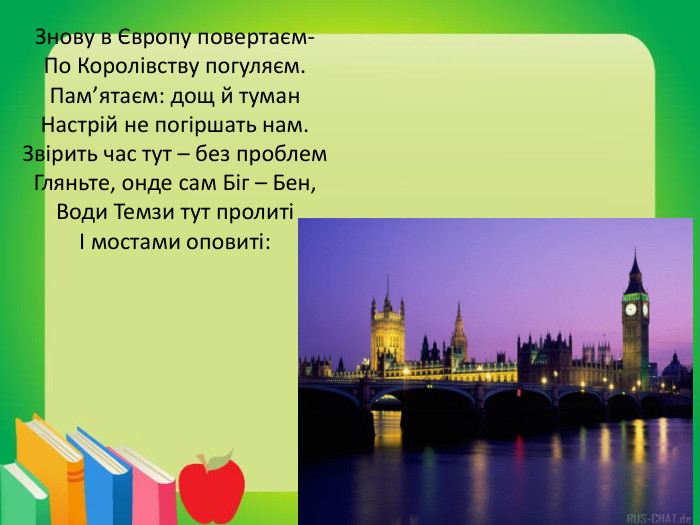 Знову в Європу повертаєм-
По Королівству погуляєм.
Пам’ятаєм: дощ й туман
Настрій не погіршать нам.
Звірить час тут – без проблем
Гляньте, онде сам Біг – Бен,
Води Темзи тут пролиті
І мостами оповиті:

RUS-CHAT.de